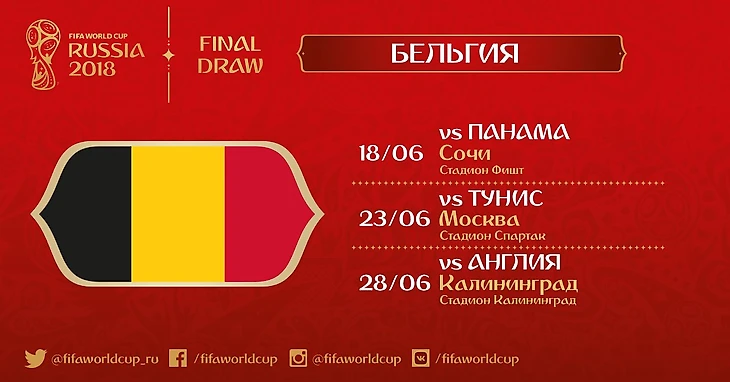 FIFA WORLD CUP RUSSIA 2018

FINAL DRAW

БЕЛЬГИЯ

18/06 vs ПАНАМА
Сочи
Стадион Фишт

23/06 vs ТУНИС
Москва
Стадион Спартак

28/06 vs АНГЛИЯ
Калининград
Стадион Калининград

@fifaworldcup_ru /fifaworldcup @fifaworldcup /fifaworldcup